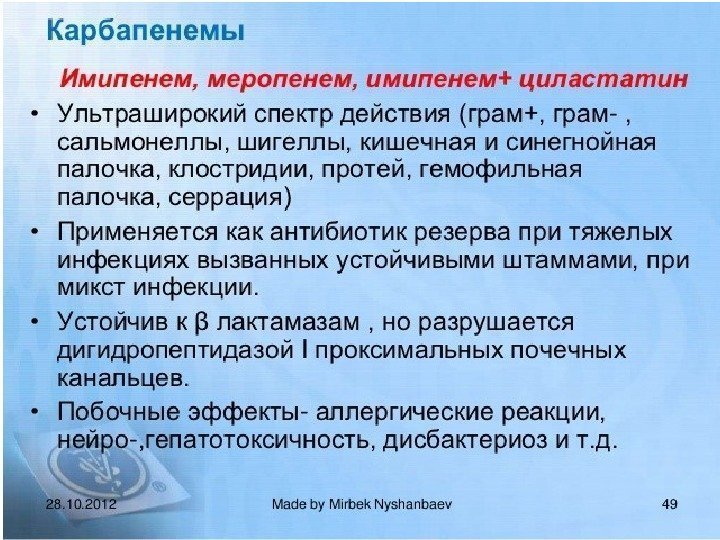 Карбапенемы

Имипенем, меропенем, имипенем+ циластатин

• Ультраширокий спектр действия (грам+, грам- , сальмонеллы, шигеллы, кишечная и синегнойная палочка, клостридии, протей, гемофильная палочка, серрация)

• Применяется как антибиотик резерва при тяжелых инфекциях вызванных устойчивыми штаммами, при микст инфекции.

• Устойчив к β лактамазам , но разрушается дигидропептидазой I проксимальных почечных канальцев.

• Побочные эффекты- аллергические реакции, нейро-,гепатотоксичность, дисбактериоз и т.д.

28.10.2012

Made by Mirbek Nyshanbaev

49